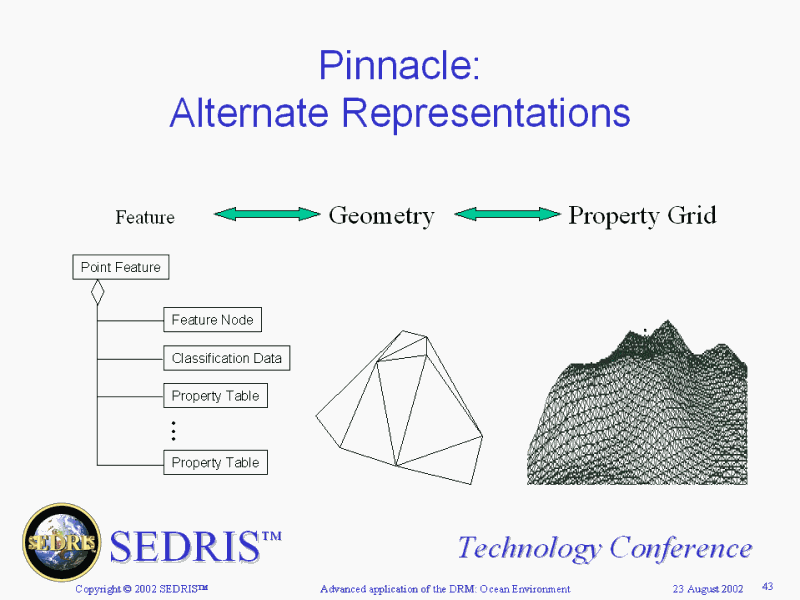 Pinnacle:
Alternate Representations

Feature

Geometry

Property Grid

Point Feature

Feature Node

Classification Data

Property Table

⋮

Property Table

SEDRIS

SEDRIS™

Technology Conference

Copyright © 2002 SEDRIS™

Advanced application of the DRM: Ocean Environment

23 August 2002

43